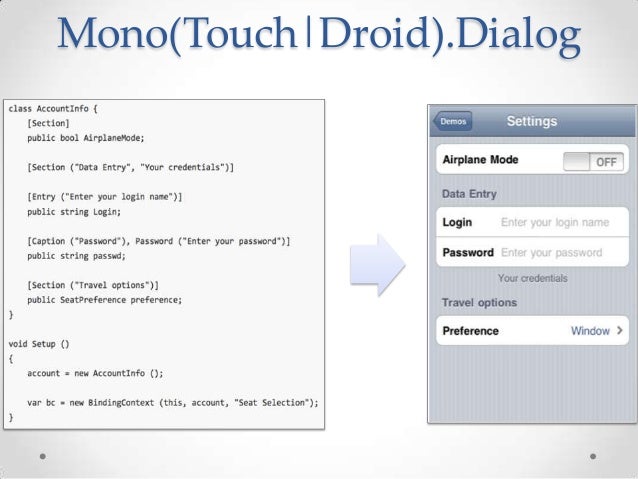 Mono(Touch|Droid).Dialog

class AccountInfo {
    [Section]
    public bool AirplaneMode;

    [Section ("Data Entry", "Your credentials")]

    [Entry ("Enter your login name")]
    public string Login;

    [Caption ("Password"), Password ("Enter your password")]
    public string passwd;

    [Section ("Travel options")]
    public SeatPreference preference;
}

void Setup ()
{
    account = new AccountInfo ();

    var bc = new BindingContext (this, account, "Seat Selection");
}

Demos
Settings
Airplane Mode
OFF
Data Entry
Login
Enter your login name
Password
Enter your password
Your credentials
Travel options
Preference
Window